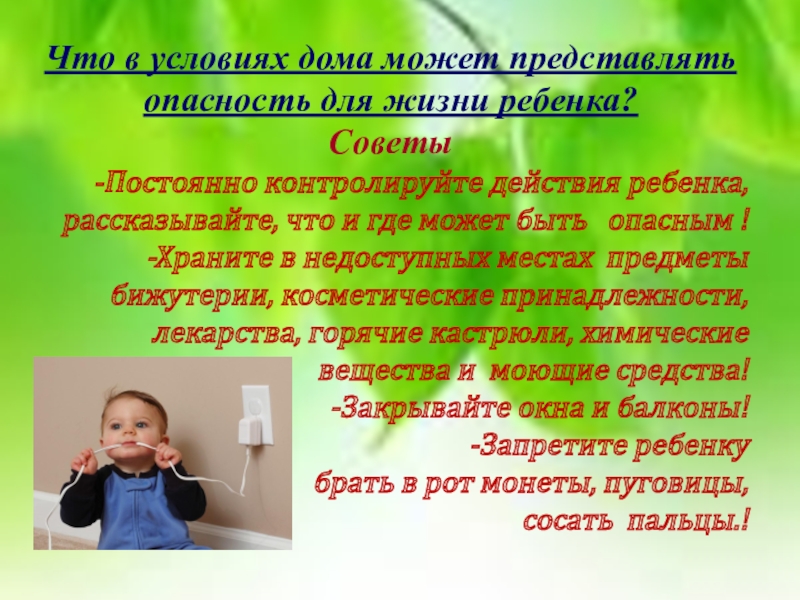 Что в условиях дома может представлять опасность для жизни ребенка?

Советы

-Постоянно контролируйте действия ребенка, рассказывайте, что и где может быть опасным !
-Храните в недоступных местах предметы бижутерии, косметические принадлежности, лекарства, горячие кастрюли, химические вещества и моющие средства!
-Закрывайте окна и балконы!
-Запретите ребенку брать в рот монеты, пуговицы, сосать пальцы.!